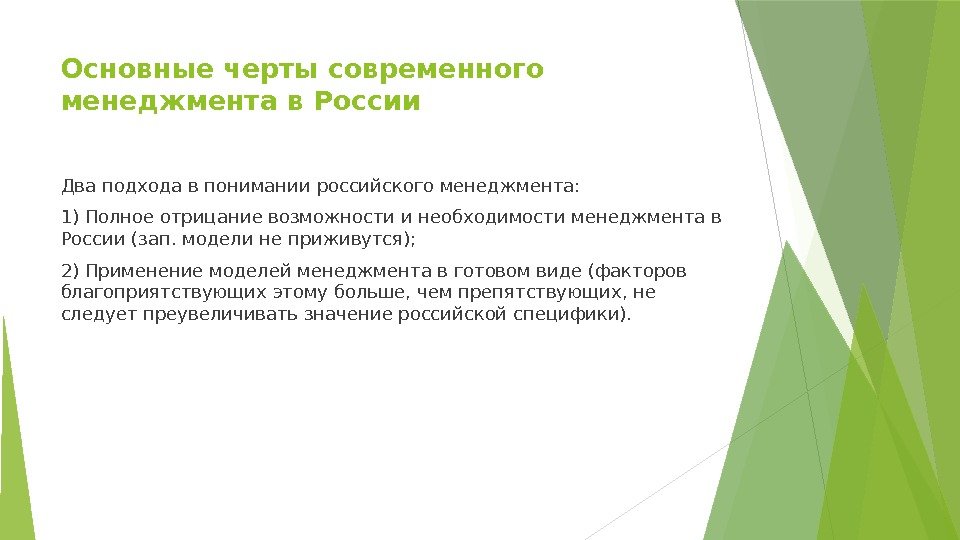 Основные черты современного менеджмента в России

Два подхода в понимании российского менеджмента:

1) Полное отрицание возможности и необходимости менеджмента в России (зап. модели не приживутся);

2) Применение моделей менеджмента в готовом виде (факторов благоприятствующих этому больше, чем препятствующих, не следует преувеличивать значение российской специфики).